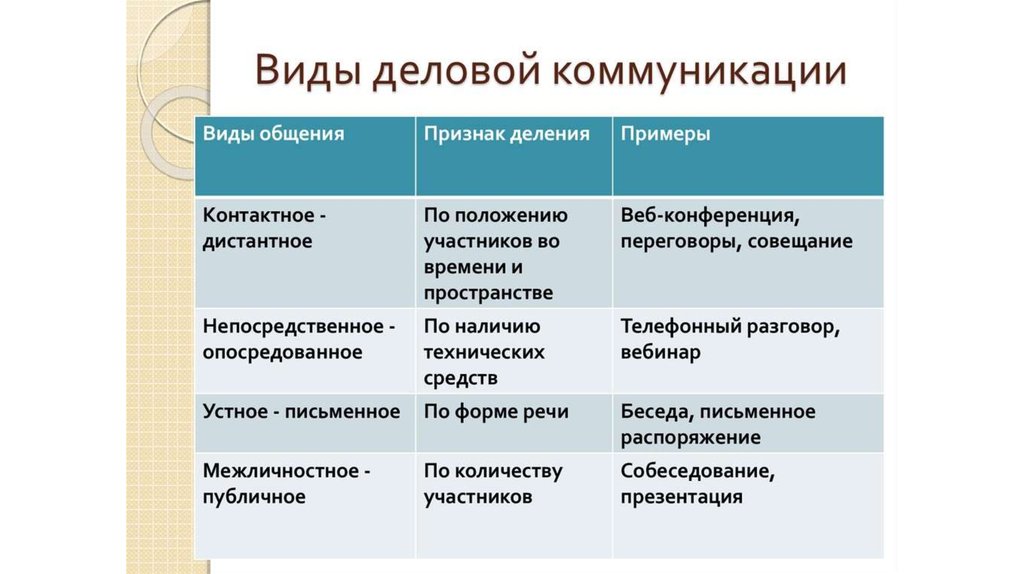 Виды деловой коммуникации

| Виды общения | Признак деления | Примеры |
|---|---|---|
| Контактное - дистантное | По положению участников во времени и пространстве | Веб-конференция, переговоры, совещание |
| Непосредственное - опосредованное | По наличию технических средств | Телефонный разговор, вебинар |
| Устное - письменное | По форме речи | Беседа, письменное распоряжение |
| Межличностное - публичное | По количеству участников | Собеседование, презентация |